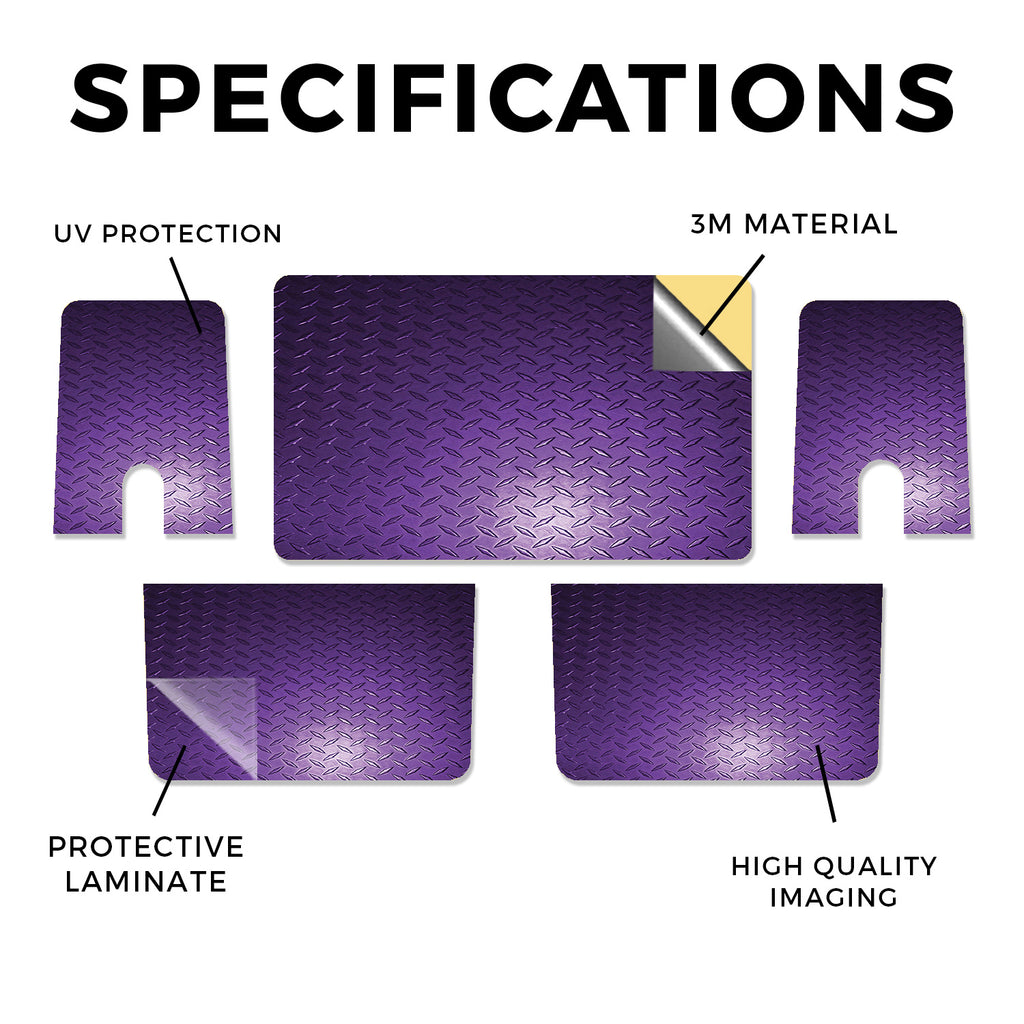 SPECIFICATIONS

UV PROTECTION

3M MATERIAL

PROTECTIVE LAMINATE

HIGH QUALITY IMAGING